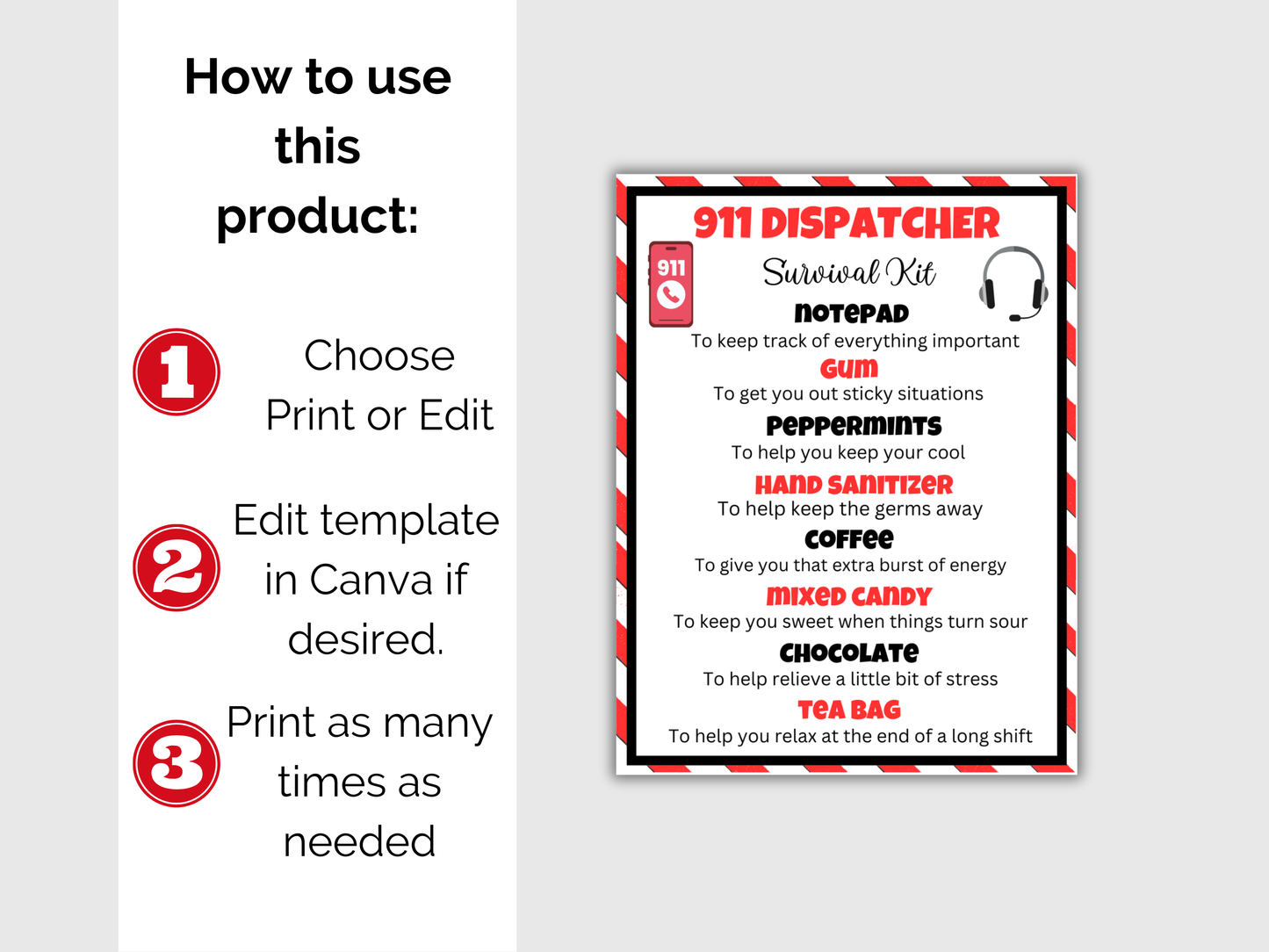 How to use this product:

1 Choose Print or Edit

2 Edit template in Canva if desired.

3 Print as many times as needed

911 DISPATCHER
911
Survival Kit
NOTEPAD
To keep track of everything important
GUM
To get you out sticky situations
PEPPERMINTS
To help you keep your cool
HAND SANITIZER
To help keep the germs away
COFFEE
To give you that extra burst of energy
MIXED CANDY
To keep you sweet when things turn sour
CHOCOLATE
To help relieve a little bit of stress
TEA BAG
To help you relax at the end of a long shift